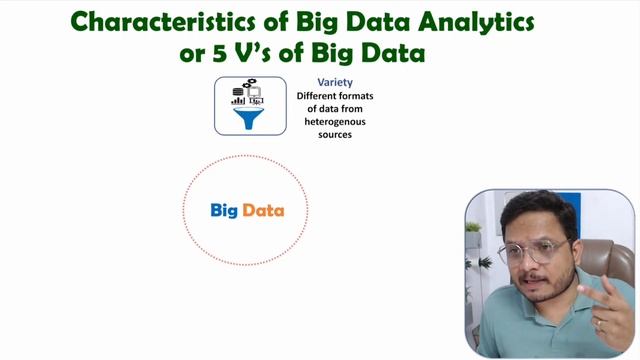 Characteristics of Big Data Analytics or 5 V's of Big Data

Variety
Different formats of data from heterogenous sources

Big Data